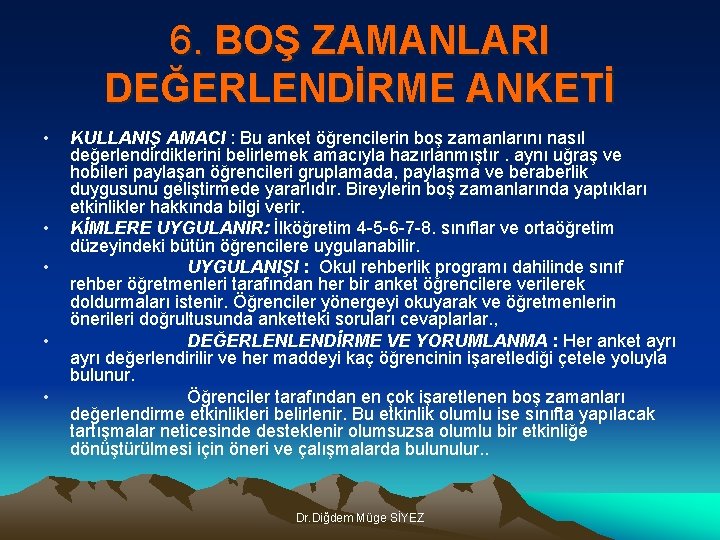 6. BOŞ ZAMANLARI DEĞERLENDİRME ANKETİ

• KULLANIŞ AMACI : Bu anket öğrencilerin boş zamanlarını nasıl değerlendirdiklerini belirlemek amacıyla hazırlanmıştır . aynı uğraş ve hobileri paylaşan öğrencileri gruplamada, paylaşma ve beraberlik duygusunu geliştirmede yararlıdır. Bireylerin boş zamanlarında yaptıkları etkinlikler hakkında bilgi verir.

• KİMLERE UYGULANIR: İlköğretim 4-5-6-7-8. sınıflar ve ortaöğretim düzeyindeki bütün öğrencilere uygulanabilir.

• UYGULANIŞI : Okul rehberlik programı dahilinde sınıf rehber öğretmenleri tarafından her bir anket öğrencilere verilerek doldurmaları istenir. Öğrenciler yönergeyi okuyarak ve öğretmenlerin önerileri doğrultusunda anketteki soruları cevaplarlar.,

• DEĞERLENLENDİRME VE YORUMLANMA : Her anket ayrı ayrı değerlendirilir ve her maddeyi kaç öğrencinin işaretlediği çetele yoluyla bulunur.

• Öğrenciler tarafından en çok işaretlenen boş zamanları değerlendirme etkinlikleri belirlenir. Bu etkinlik olumlu ise sınıfta yapılacak tartışmalar neticesinde desteklenir olumsuzsa olumlu bir etkinliğe dönüştürülmesi için öneri ve çalışmalarda bulunulur..

Dr.Diğdem Müge SİYEZ